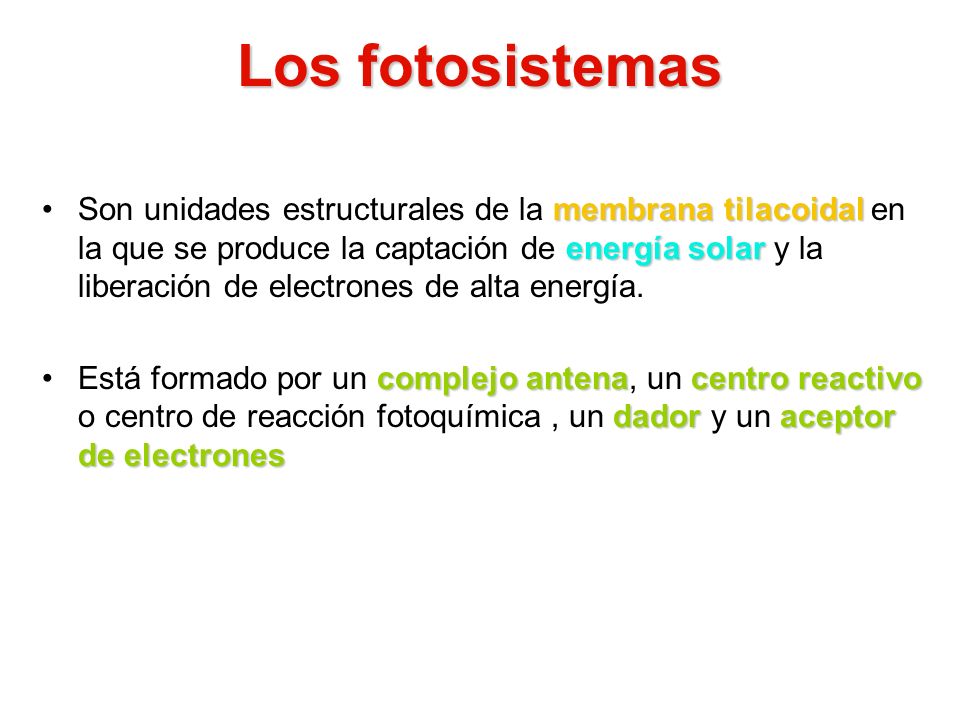 Los fotosistemas

• Son unidades estructurales de la membrana tilacoidal en la que se produce la captación de energía solar y la liberación de electrones de alta energía.

• Está formado por un complejo antena, un centro reactivo o centro de reacción fotoquímica , un dador y un aceptor de electrones